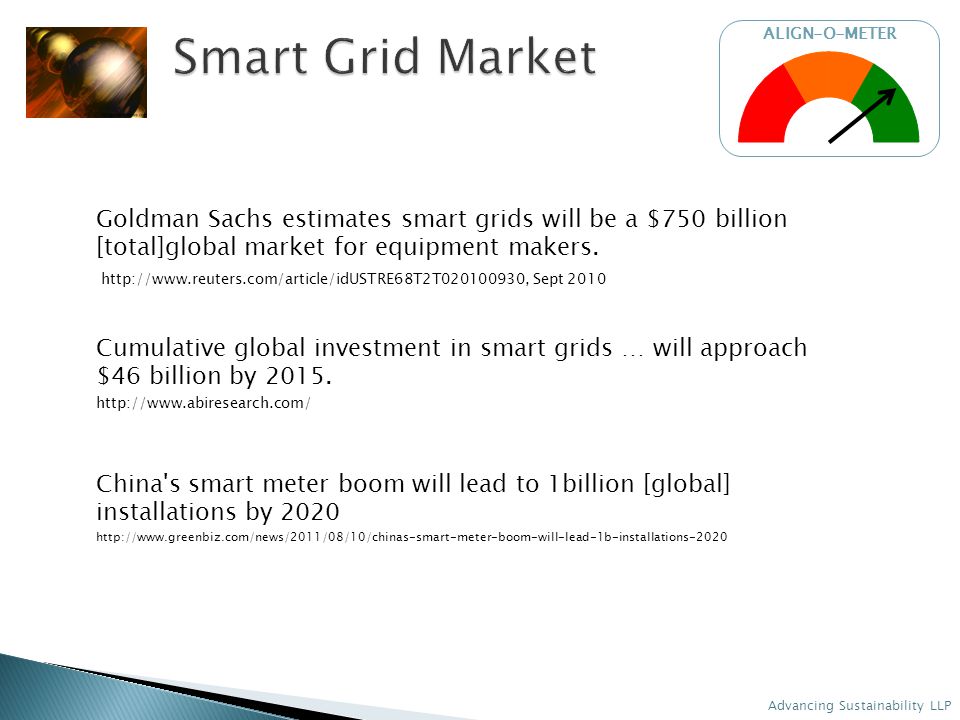 Smart Grid Market

ALIGN-O-METER

Goldman Sachs estimates smart grids will be a \$750 billion [total]global market for equipment makers.

http://www.reuters.com/article/idUSTRE68T2T020100930, Sept 2010

Cumulative global investment in smart grids … will approach \$46 billion by 2015.

http://www.abiresearch.com/

China's smart meter boom will lead to 1billion [global] installations by 2020

http://www.greenbiz.com/news/2011/08/10/chinas-smart-meter-boom-will-lead-1b-installations-2020

Advancing Sustainability LLP